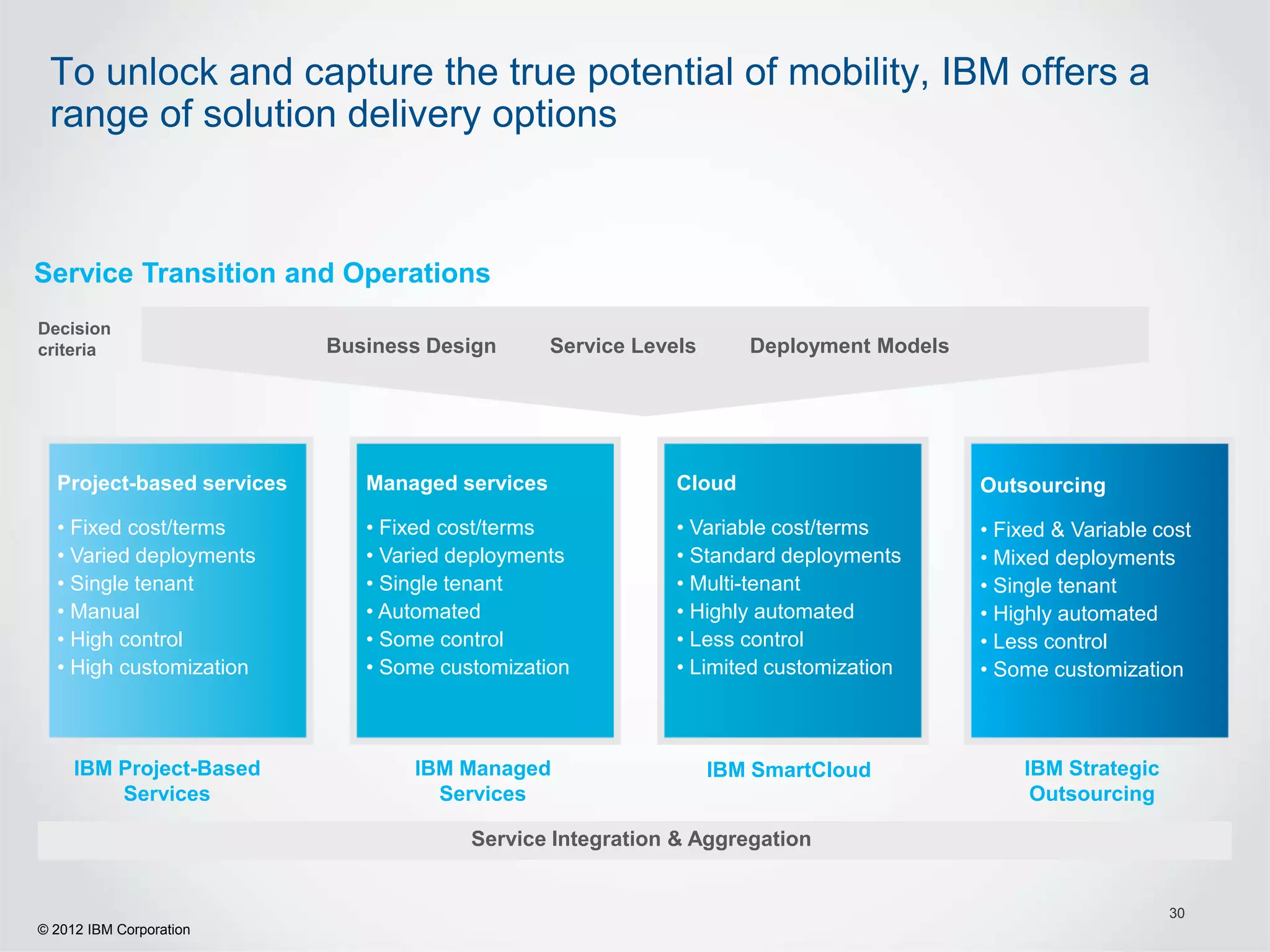 To unlock and capture the true potential of mobility, IBM offers a range of solution delivery options

Service Transition and Operations

Decision criteria

Business Design Service Levels Deployment Models

Project-based services
• Fixed cost/terms
• Varied deployments
• Single tenant
• Manual
• High control
• High customization

IBM Project-Based Services

Managed services
• Fixed cost/terms
• Varied deployments
• Single tenant
• Automated
• Some control
• Some customization

IBM Managed Services

Cloud
• Variable cost/terms
• Standard deployments
• Multi-tenant
• Highly automated
• Less control
• Limited customization

IBM SmartCloud

Outsourcing
• Fixed & Variable cost
• Mixed deployments
• Single tenant
• Highly automated
• Less control
• Some customization

IBM Strategic Outsourcing

Service Integration & Aggregation

30

© 2012 IBM Corporation